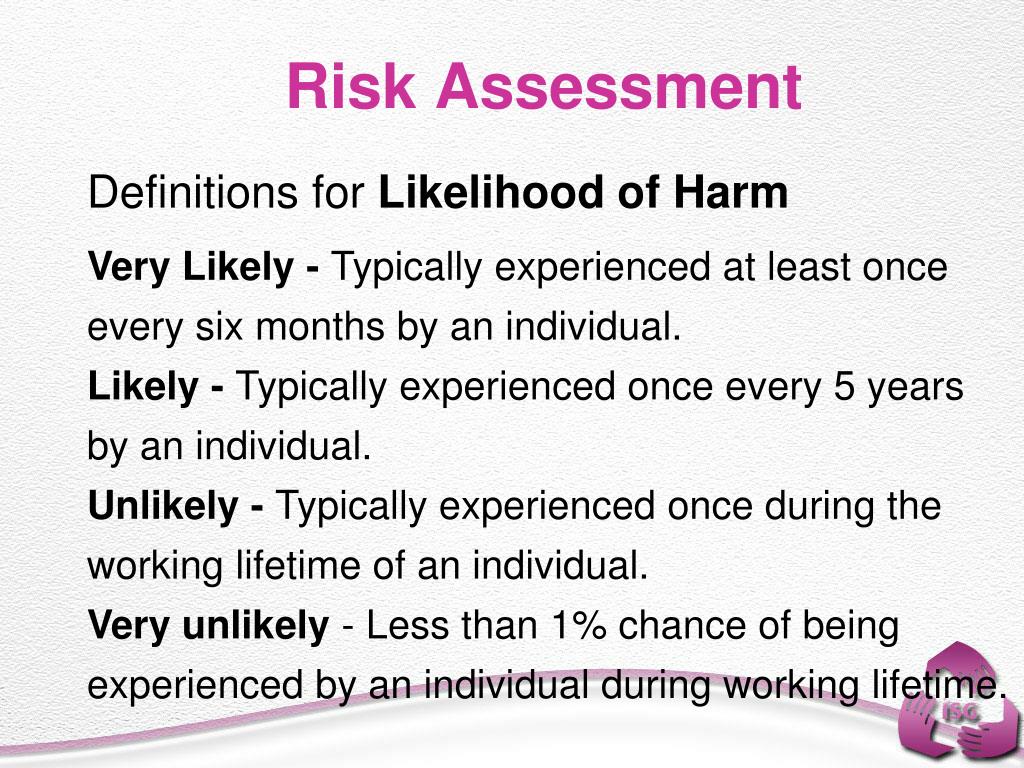 Risk Assessment

Definitions for Likelihood of Harm

Very Likely - Typically experienced at least once every six months by an individual.

Likely - Typically experienced once every 5 years by an individual.

Unlikely - Typically experienced once during the working lifetime of an individual.

Very unlikely - Less than 1% chance of being experienced by an individual during working lifetime.

ISC